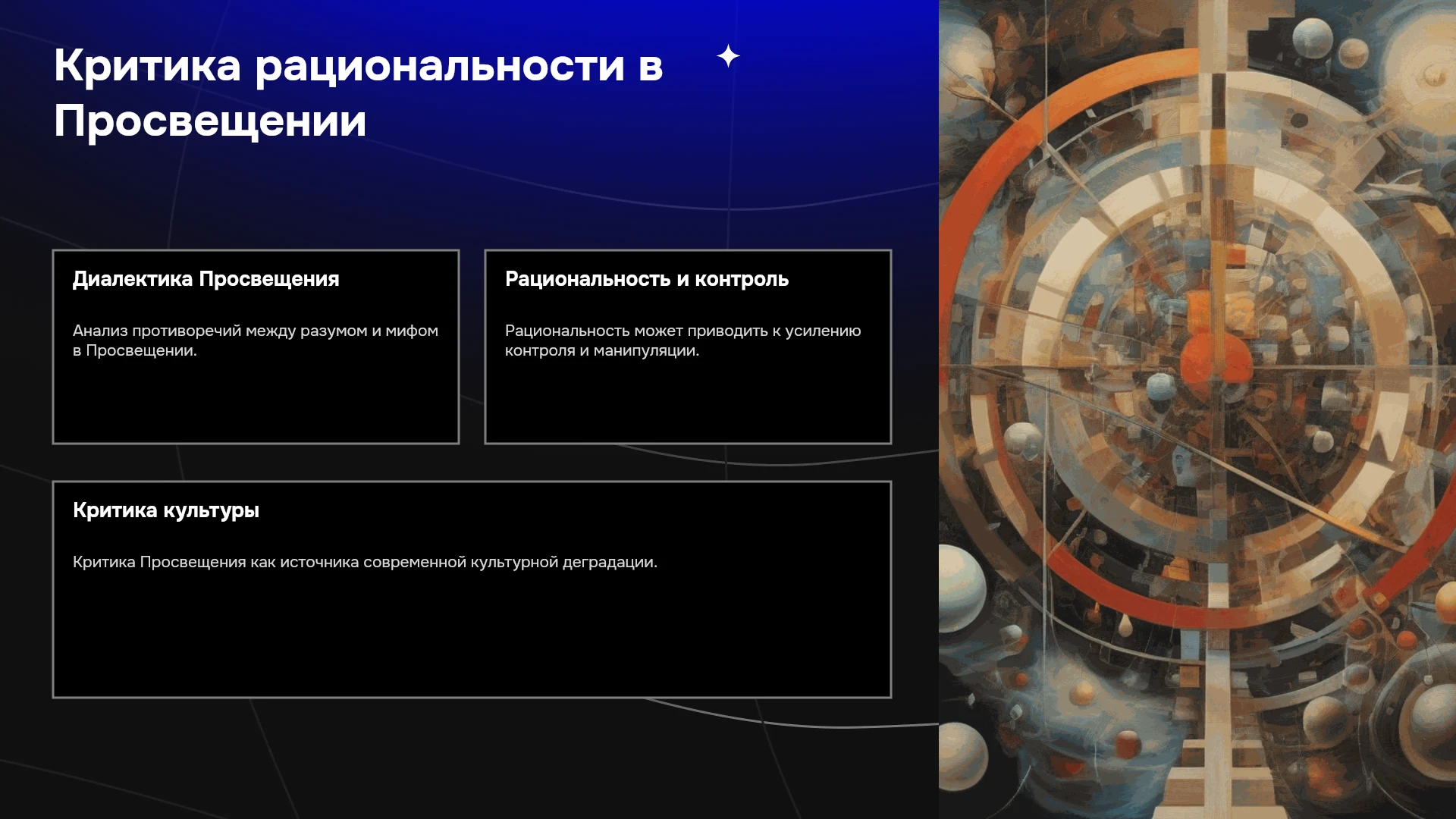 Критика рациональности в Просвещении

Диалектика Просвещения

Анализ противоречий между разумом и мифом в Просвещении.

Рациональность и контроль

Рациональность может приводить к усилению контроля и манипуляции.

Критика культуры

Критика Просвещения как источника современной культурной деградации.